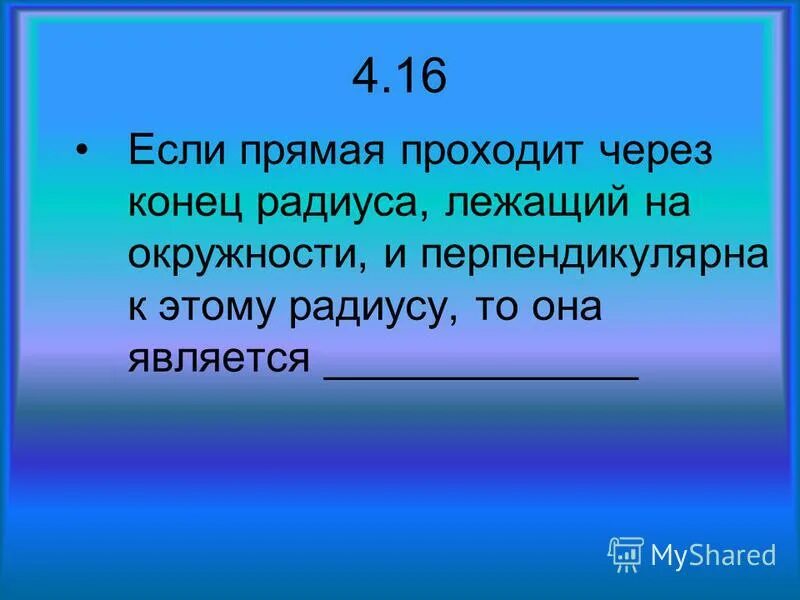 4.16

• Если прямая проходит через конец радиуса, лежащий на окружности, и перпендикулярна к этому радиусу, то она является ______________

MyShared